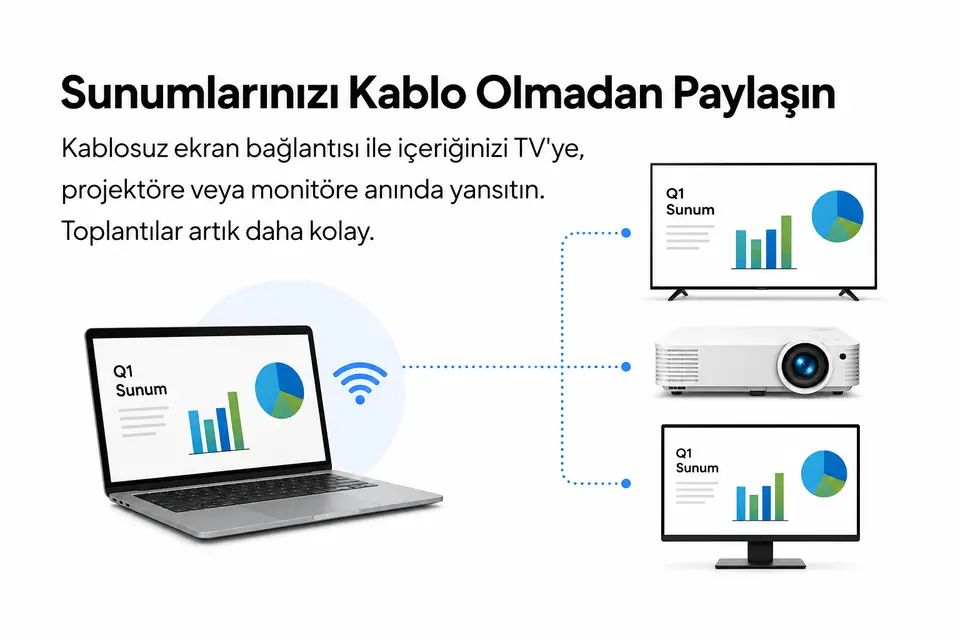 Sunumlarınızı Kablo Olmadan Paylaşın

Kablosuz ekran bağlantısı ile içeriğinizi TV'ye, projektöre veya monitöre anında yansıtın. Toplantılar artık daha kolay.

Q1
Sunum

Q1
Sunum

Q1
Sunum